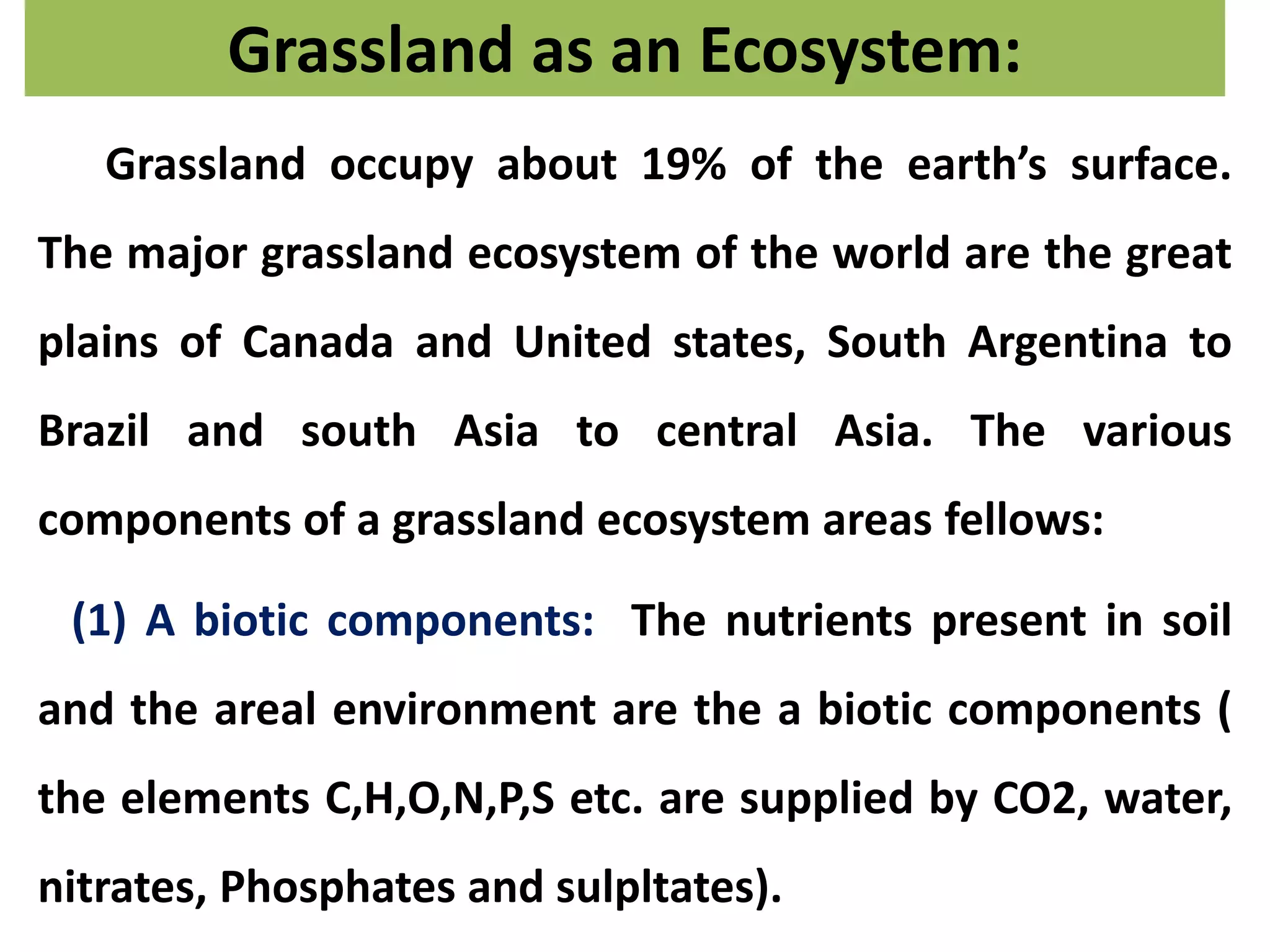 Grassland as an Ecosystem:

Grassland occupy about 19% of the earth's surface. The major grassland ecosystem of the world are the great plains of Canada and United states, South Argentina to Brazil and south Asia to central Asia. The various components of a grassland ecosystem areas fellows:

(1) A biotic components: The nutrients present in soil and the areal environment are the a biotic components ( the elements C,H,O,N,P,S etc. are supplied by CO2, water, nitrates, Phosphates and sulpltates).